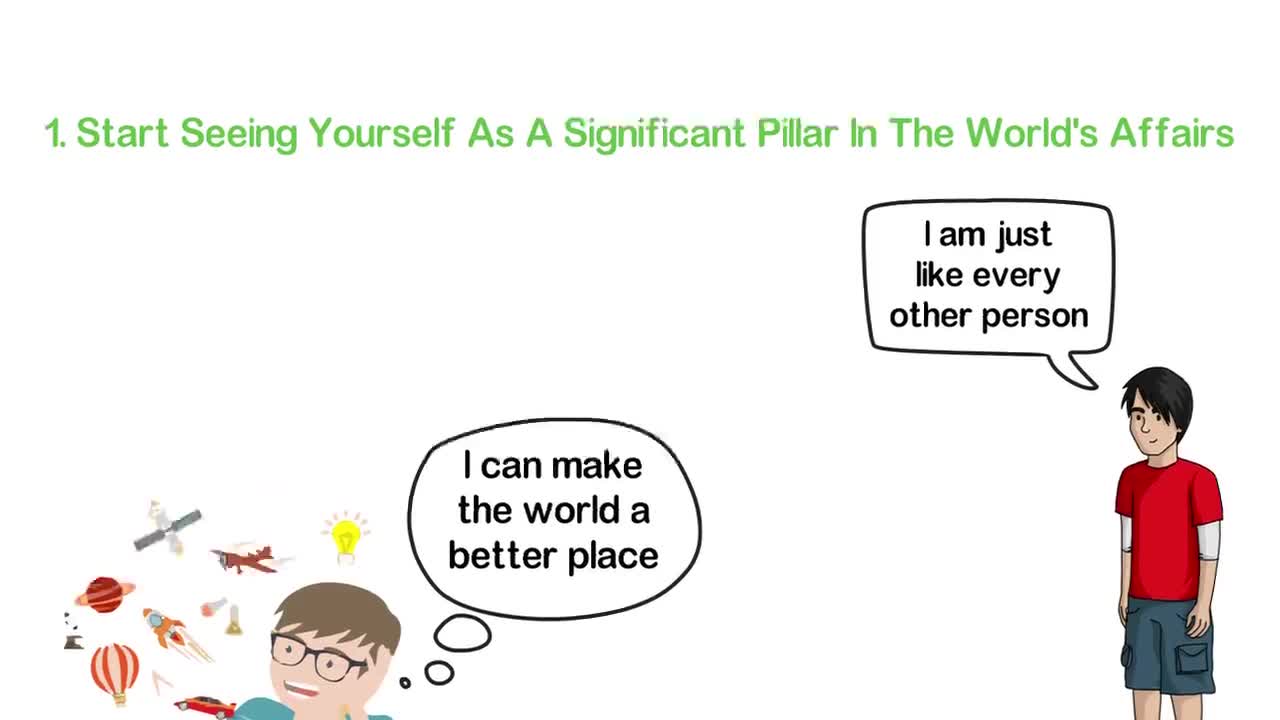 1. Start Seeing Yourself As A Significant Pillar In The World's Affairs

I am just like every other person

I can make the world a better place